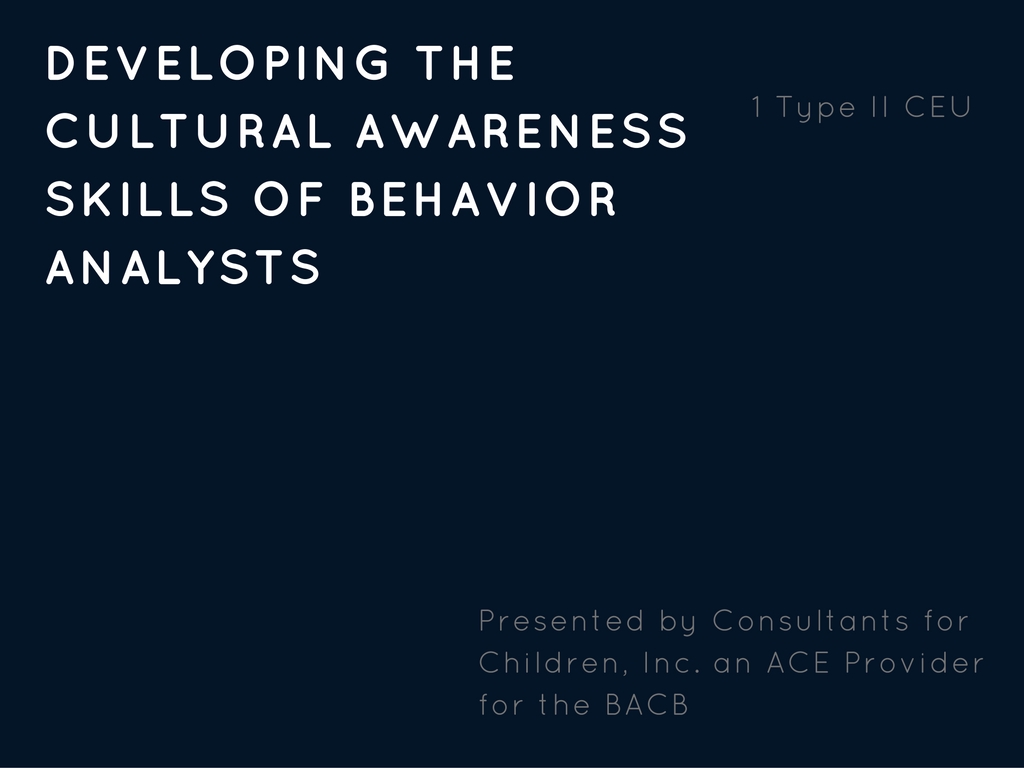 DEVELOPING THE CULTURAL AWARENESS SKILLS OF BEHAVIOR ANALYSTS

1 Type II CEU

Presented by Consultants for Children, Inc. an ACE Provider for the BACB